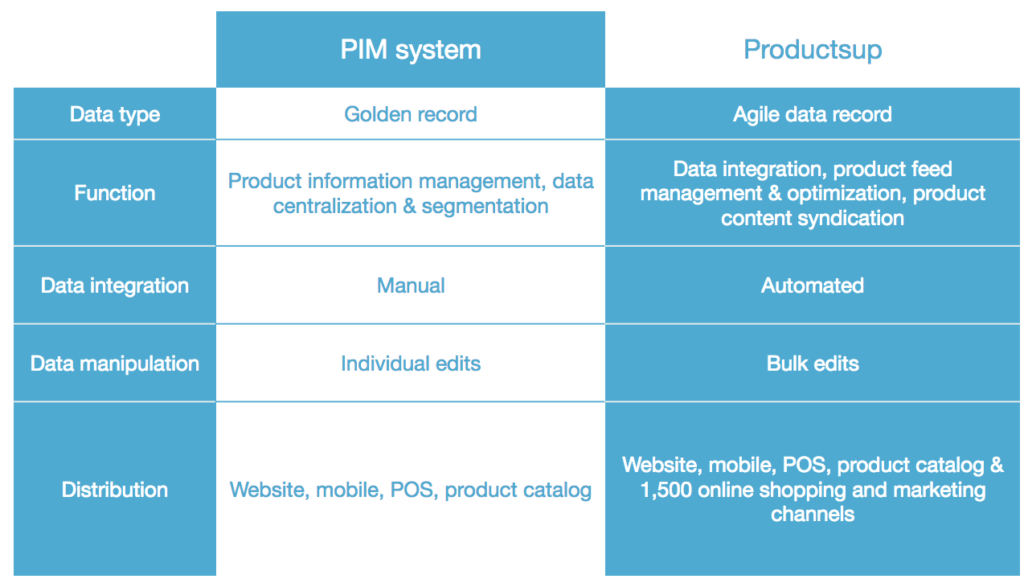 | | PIM system | Productsup |
|---|---|---|
| Data type | Golden record | Agile data record |
| Function | Product information management, data centralization & segmentation | Data integration, product feed management & optimization, product content syndication |
| Data integration | Manual | Automated |
| Data manipulation | Individual edits | Bulk edits |
| Distribution | Website, mobile, POS, product catalog | Website, mobile, POS, product catalog & 1,500 online shopping and marketing channels |